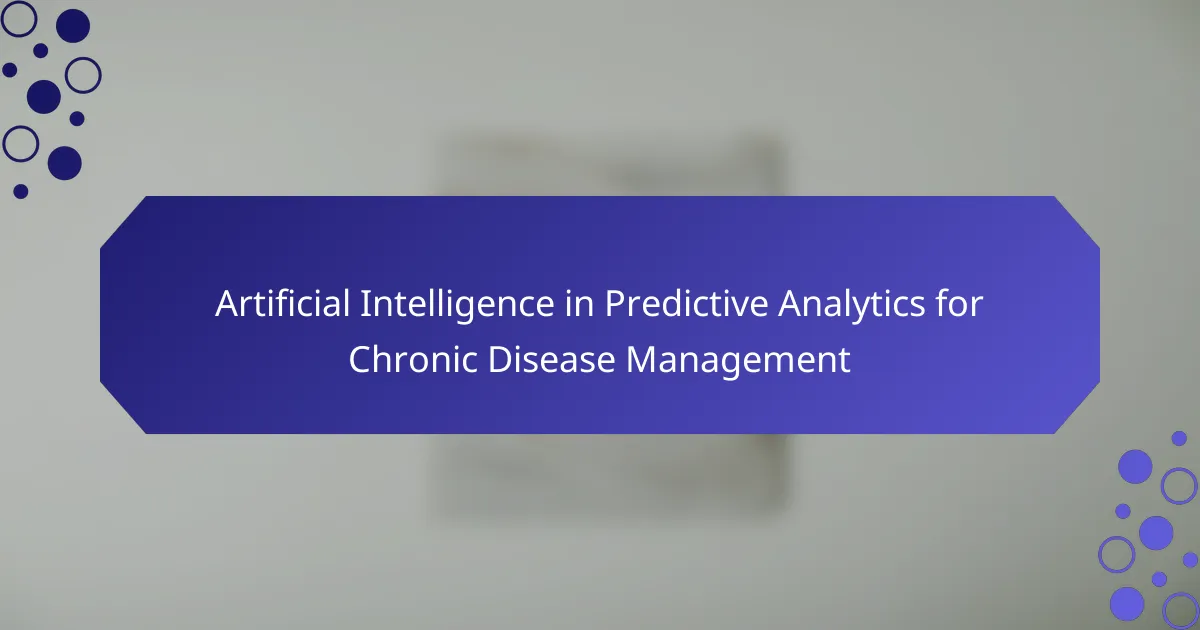 Artificial Intelligence in Predictive Analytics for Chronic Disease Management